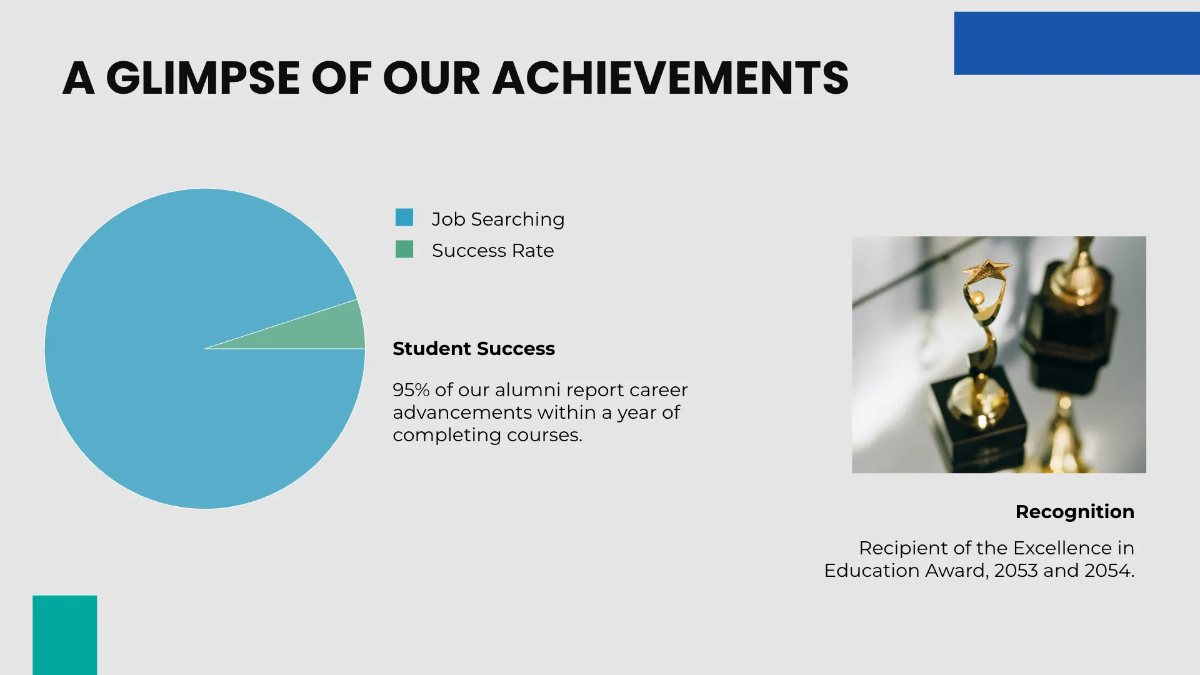 A GLIMPSE OF OUR ACHIEVEMENTS

Job Searching
Success Rate

Student Success

95% of our alumni report career advancements within a year of completing courses.

Recognition

Recipient of the Excellence in Education Award, 2053 and 2054.